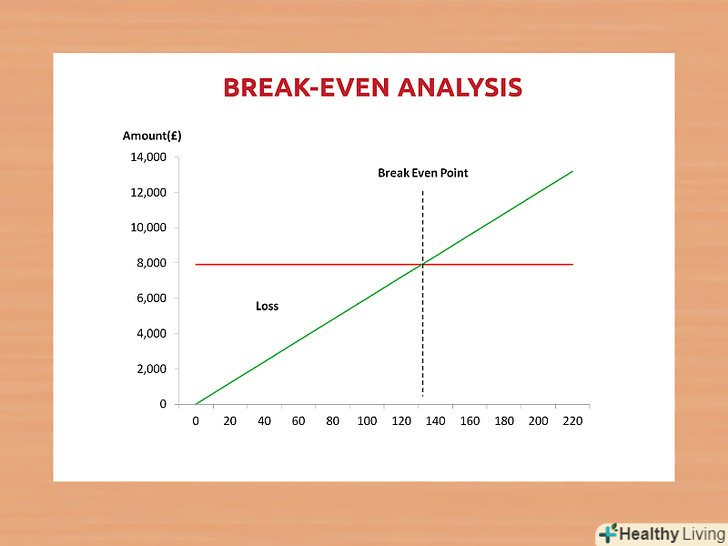 BREAK-EVEN ANALYSIS

Amount(£)

14,000
12,000
10,000
8,000
6,000
4,000
2,000
0

Break Even Point

Loss

0 20 40 60 80 100 120 140 160 180 200 220

Healthy Living